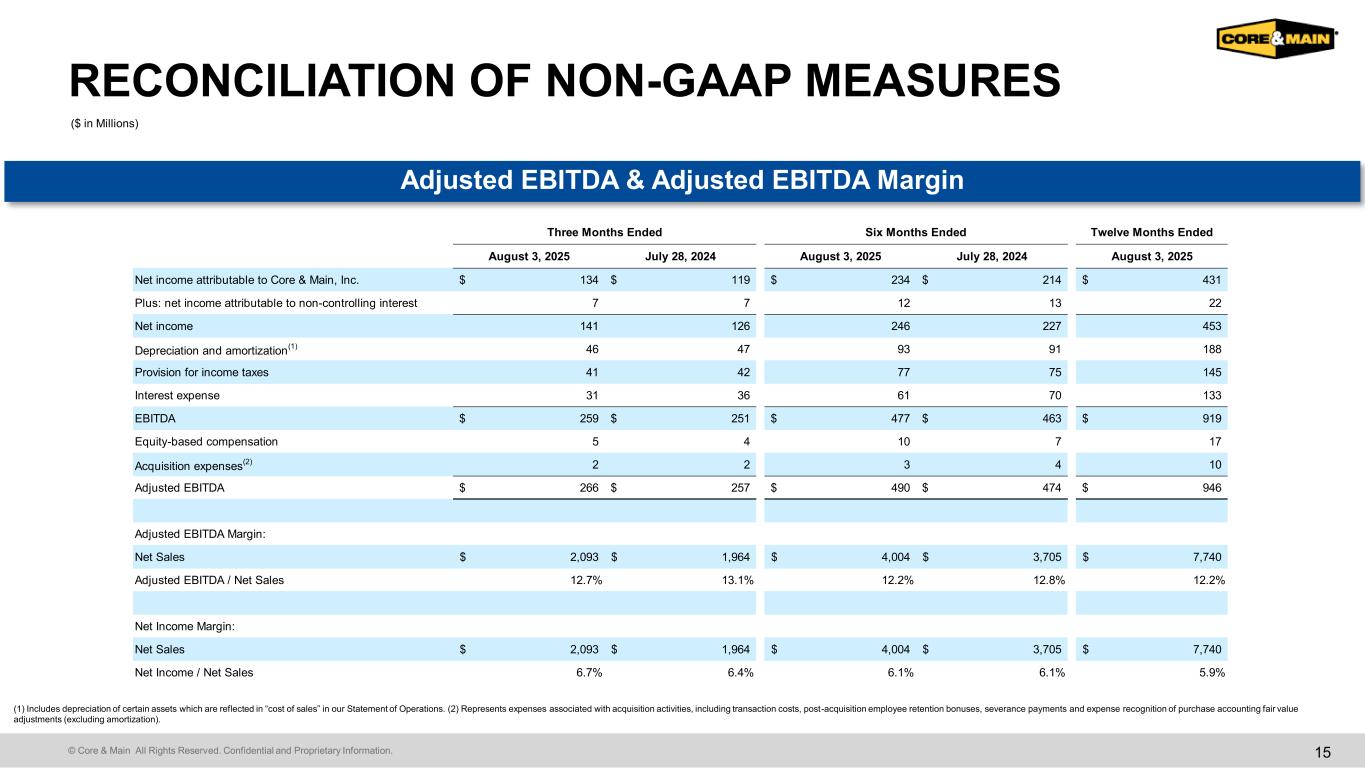 CORE&MAIN

RECONCILIATION OF NON-GAAP MEASURES

($ in Millions)

Adjusted EBITDA & Adjusted EBITDA Margin

| | Three Months Ended | | Six Months Ended | | Twelve Months Ended |
|---|---|---|---|---|---|
| | August 3, 2025 | July 28, 2024 | August 3, 2025 | July 28, 2024 | August 3, 2025 |
| Net income attributable to Core & Main, Inc. | $ 134 | $ 119 | $ 234 | $ 214 | $ 431 |
| Plus: net income attributable to non-controlling interest | 7 | 7 | 12 | 13 | 22 |
| Net income | 141 | 126 | 246 | 227 | 453 |
| Depreciation and amortization$^{(1)}$ | 46 | 47 | 93 | 91 | 188 |
| Provision for income taxes | 41 | 42 | 77 | 75 | 145 |
| Interest expense | 31 | 36 | 61 | 70 | 133 |
| EBITDA | $ 259 | $ 251 | $ 477 | $ 463 | $ 919 |
| Equity-based compensation | 5 | 4 | 10 | 7 | 17 |
| Acquisition expenses$^{(2)}$ | 2 | 2 | 3 | 4 | 10 |
| Adjusted EBITDA | $ 266 | $ 257 | $ 490 | $ 474 | $ 946 |
| | | | | | |
| Adjusted EBITDA Margin: | | | | | |
| Net Sales | $ 2,093 | $ 1,964 | $ 4,004 | $ 3,705 | $ 7,740 |
| Adjusted EBITDA / Net Sales | 12.7% | 13.1% | 12.2% | 12.8% | 12.2% |
| | | | | | |
| Net Income Margin: | | | | | |
| Net Sales | $ 2,093 | $ 1,964 | $ 4,004 | $ 3,705 | $ 7,740 |
| Net Income / Net Sales | 6.7% | 6.4% | 6.1% | 6.1% | 5.9% |

(1) Includes depreciation of certain assets which are reflected in "cost of sales" in our Statement of Operations. (2) Represents expenses associated with acquisition activities, including transaction costs, post-acquisition employee retention bonuses, severance payments and expense recognition of purchase accounting fair value adjustments (excluding amortization).

© Core & Main All Rights Reserved. Confidential and Proprietary Information.

15